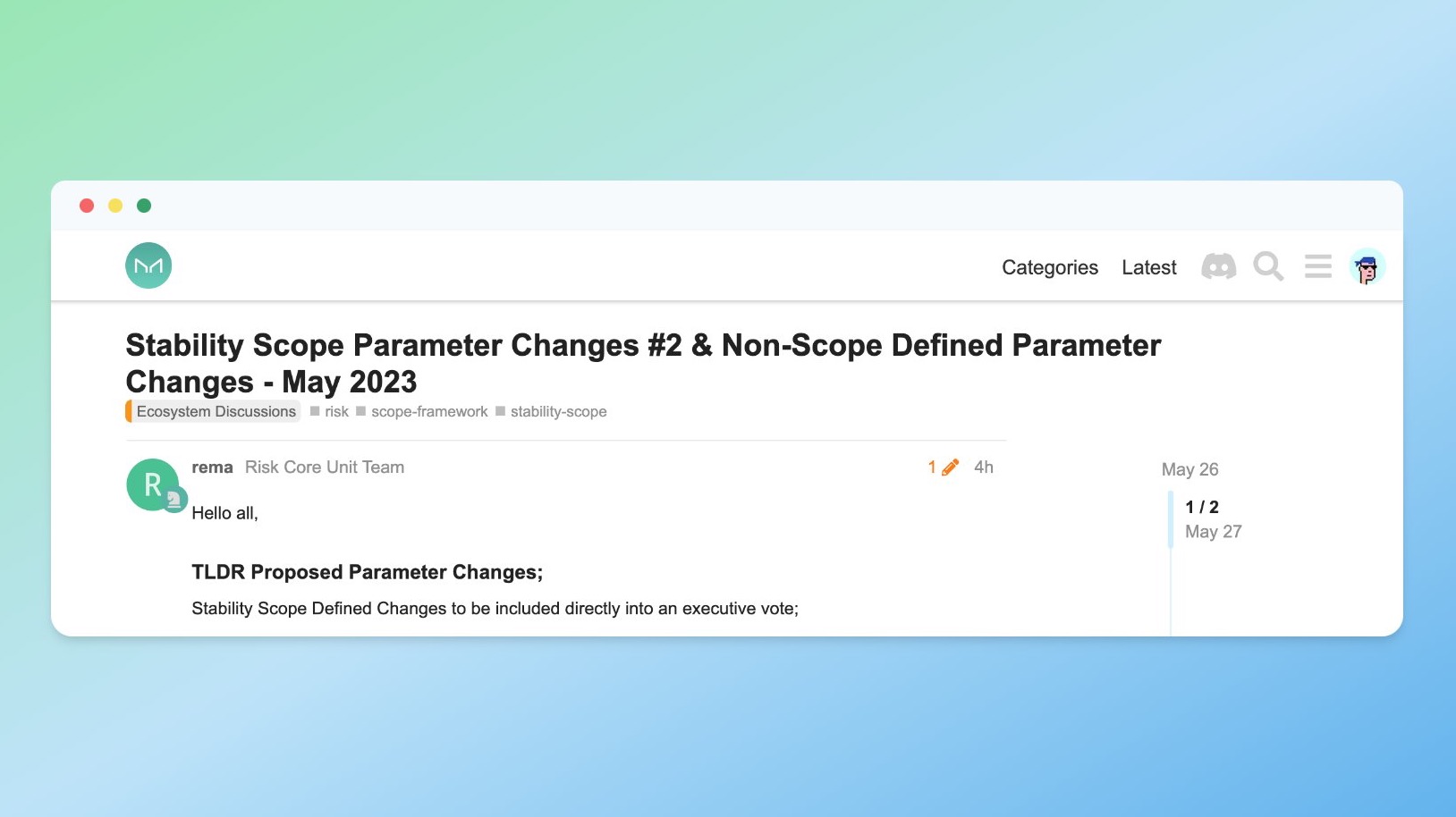 Categories Latest

Stability Scope Parameter Changes #2 & Non-Scope Defined Parameter Changes - May 2023

Ecosystem Discussions risk scope-framework stability-scope

R

rema Risk Core Unit Team 1 4h

Hello all,

TLDR Proposed Parameter Changes;

Stability Scope Defined Changes to be included directly into an executive vote;

May 26

1 / 2
May 27